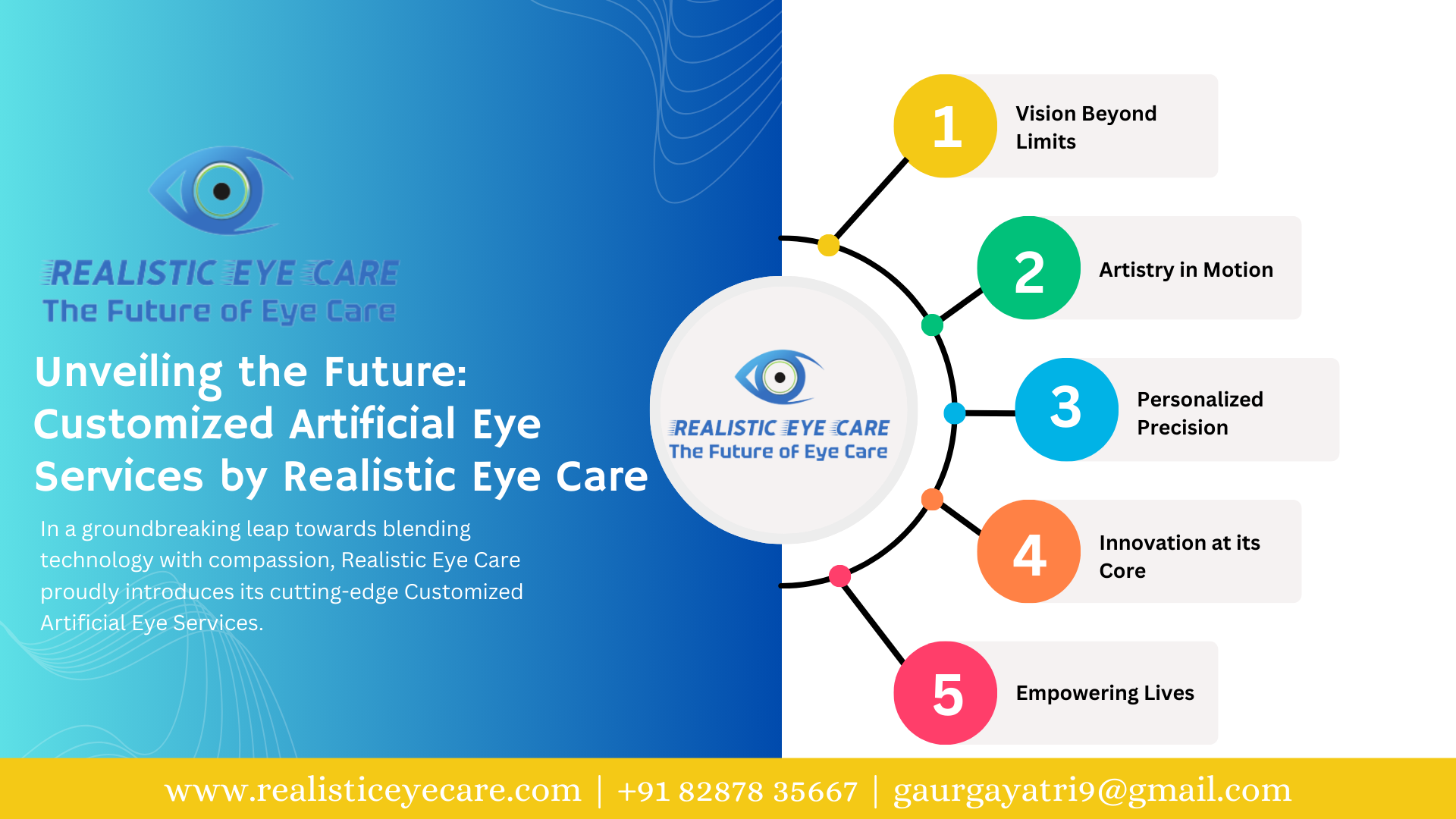 REALISTIC EYE CARE
The Future of Eye Care

Unveiling the Future: Customized Artificial Eye Services by Realistic Eye Care

In a groundbreaking leap towards blending technology with compassion, Realistic Eye Care proudly introduces its cutting-edge Customized Artificial Eye Services.

REALISTIC EYE CARE
The Future of Eye Care

1 Vision Beyond Limits

2 Artistry in Motion

3 Personalized Precision

4 Innovation at its Core

5 Empowering Lives

www.realisticeyecare.com | +91 82878 35667 | gaurgayatri9@gmail.com